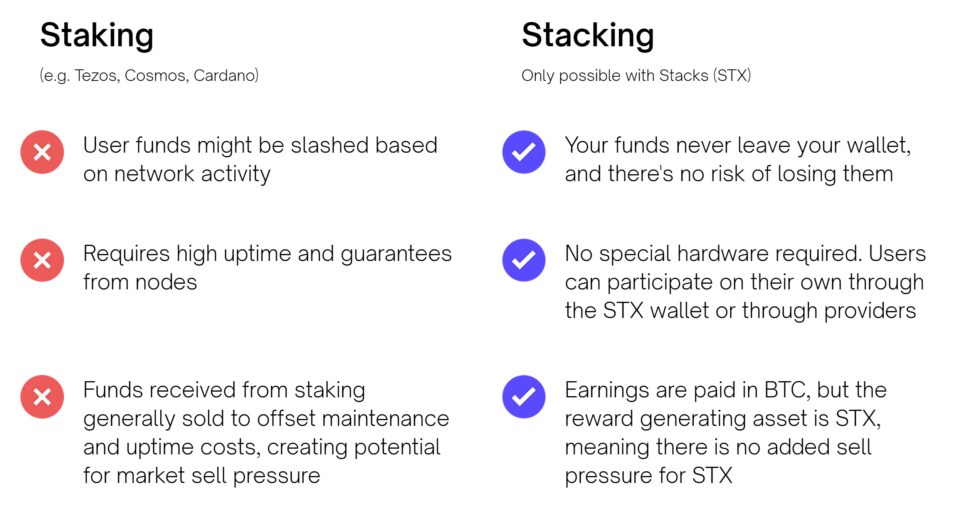 Staking

(e.g. Tezos, Cosmos, Cardano)

User funds might be slashed based on network activity

Requires high uptime and guarantees from nodes

Funds received from staking generally sold to offset maintenance and uptime costs, creating potential for market sell pressure

Stacking

Only possible with Stacks (STX)

Your funds never leave your wallet, and there's no risk of losing them

No special hardware required. Users can participate on their own through the STX wallet or through providers

Earnings are paid in BTC, but the reward generating asset is STX, meaning there is no added sell pressure for STX